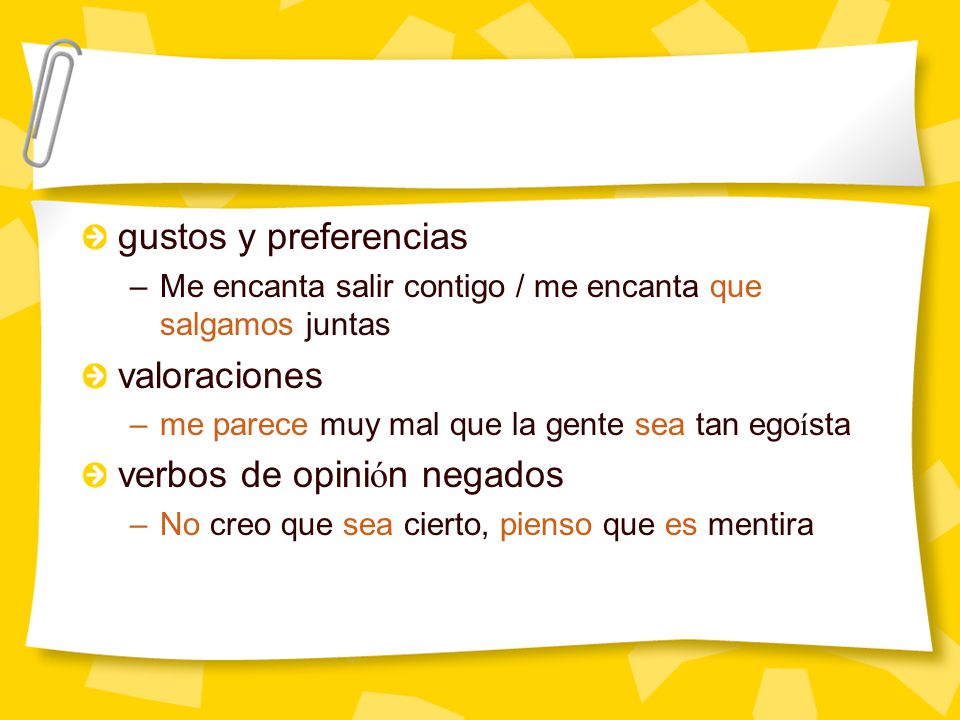 gustos y preferencias

– Me encanta salir contigo / me encanta que salgamos juntas

valoraciones

– me parece muy mal que la gente sea tan egoísta

verbos de opinión negados

– No creo que sea cierto, pienso que es mentira